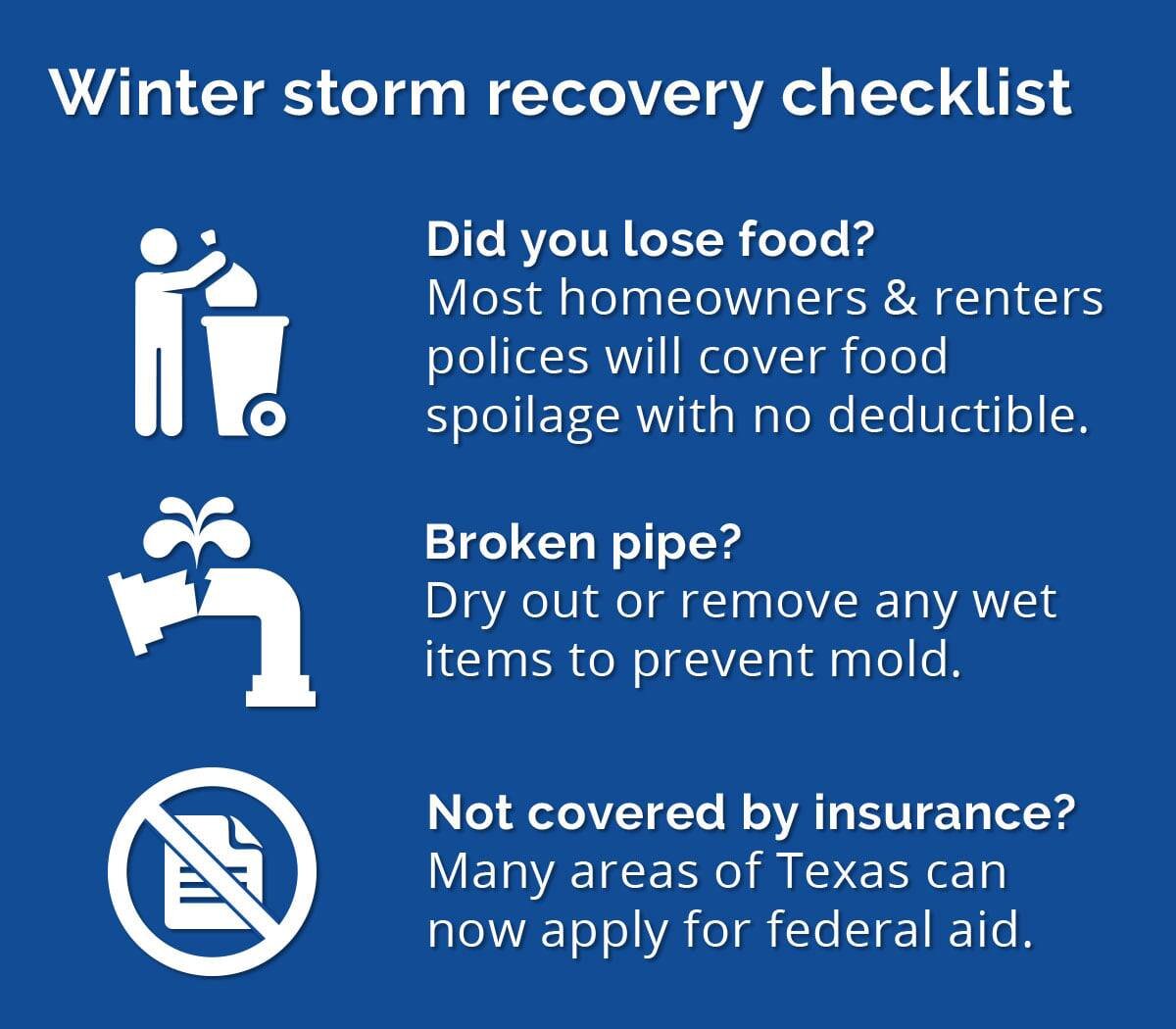 Winter storm recovery checklist

Did you lose food?
Most homeowners & renters polices will cover food spoilage with no deductible.

Broken pipe?
Dry out or remove any wet items to prevent mold.

Not covered by insurance?
Many areas of Texas can now apply for federal aid.